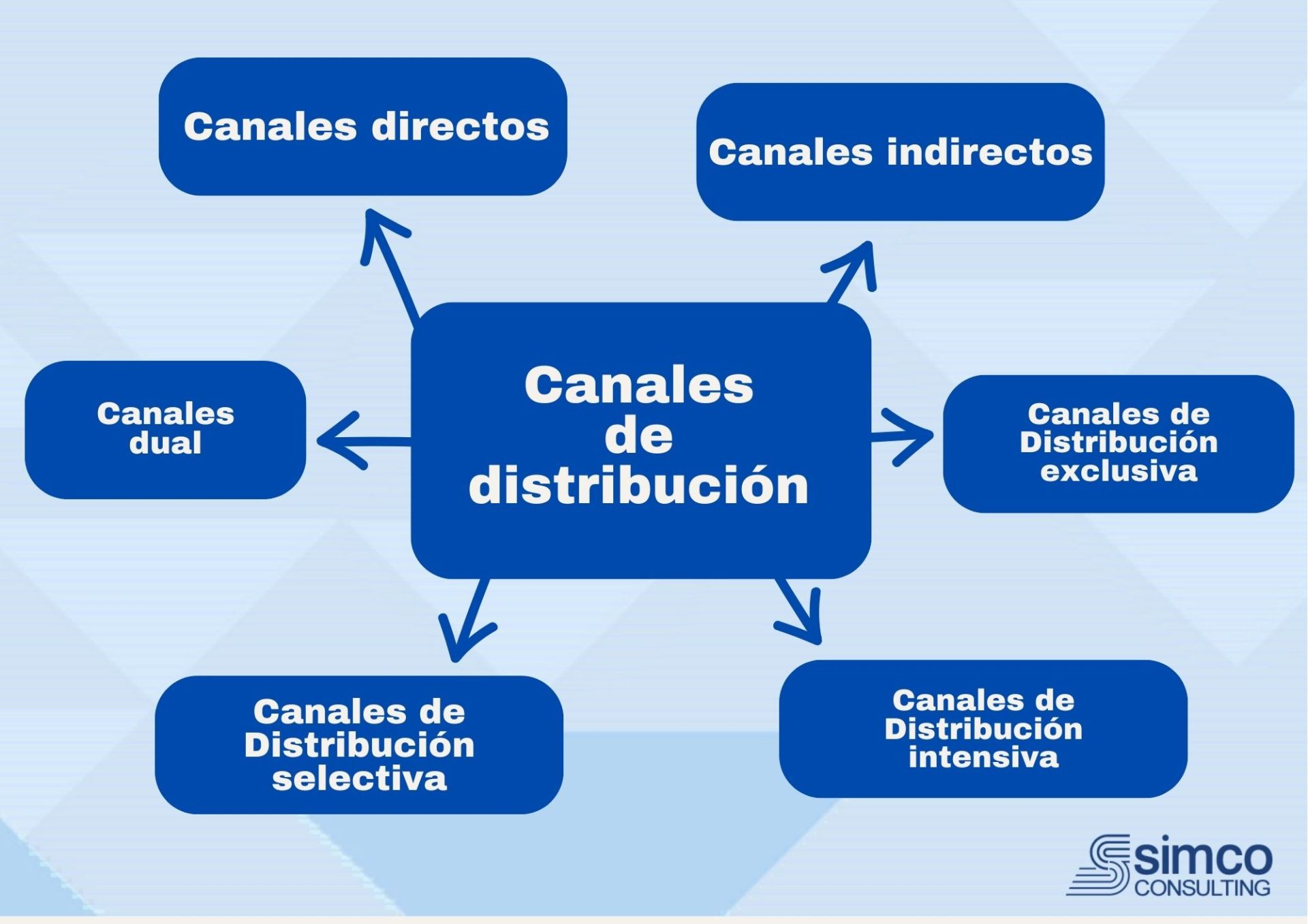 Canales directos

Canales indirectos

Canales dual

Canales de distribución

Canales de Distribución exclusiva

Canales de Distribución selectiva

Canales de Distribución intensiva

simco CONSULTING